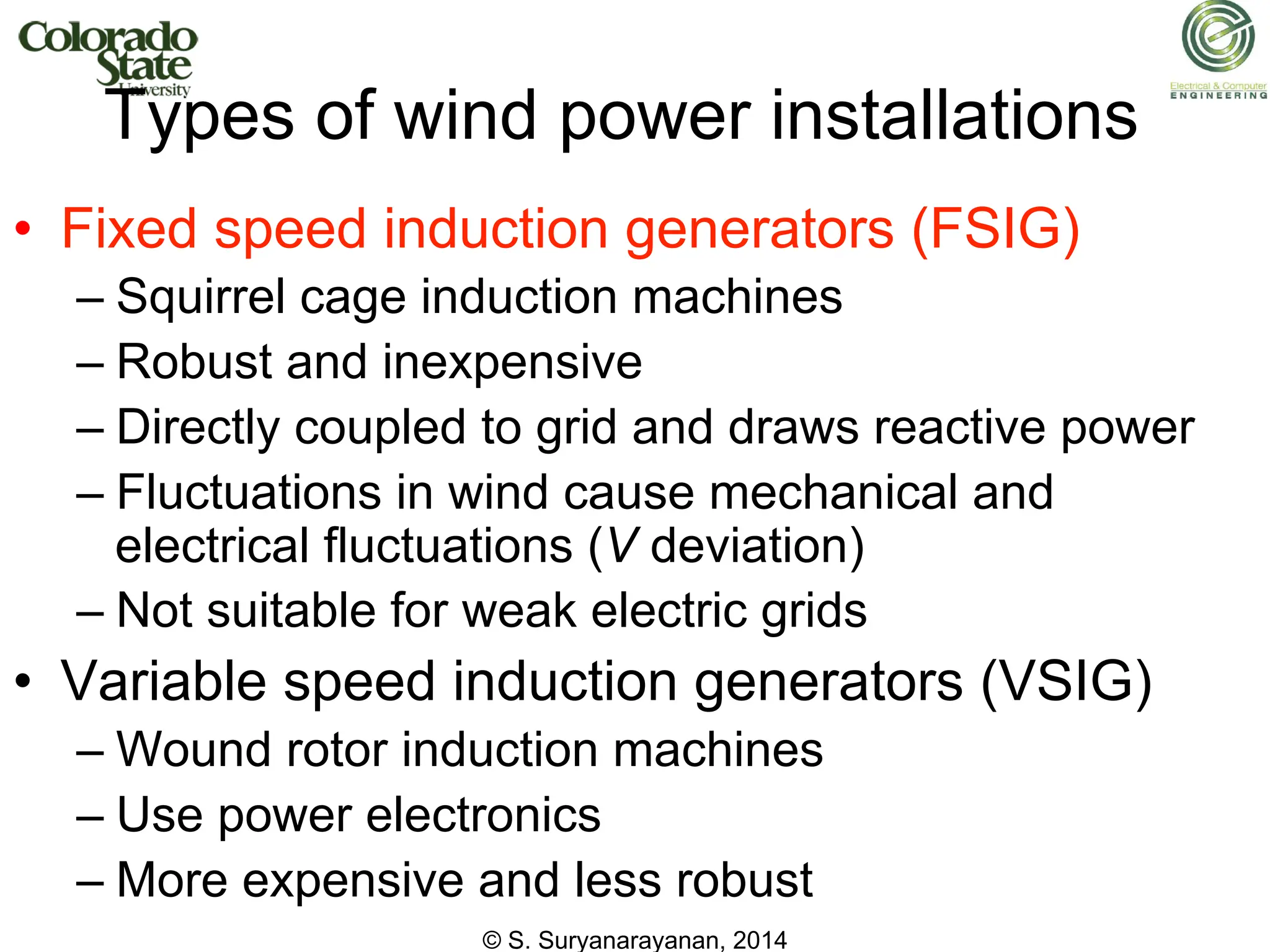 Colorado State University

Electrical & Computer ENGINEERING

Types of wind power installations

• Fixed speed induction generators (FSIG)
– Squirrel cage induction machines
– Robust and inexpensive
– Directly coupled to grid and draws reactive power
– Fluctuations in wind cause mechanical and electrical fluctuations ($V$ deviation)
– Not suitable for weak electric grids

• Variable speed induction generators (VSIG)
– Wound rotor induction machines
– Use power electronics
– More expensive and less robust

© S. Suryanarayanan, 2014